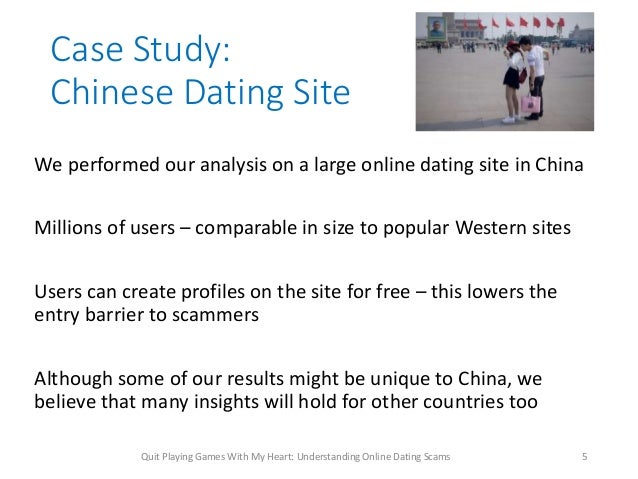 Case Study:
Chinese Dating Site

We performed our analysis on a large online dating site in China

Millions of users – comparable in size to popular Western sites

Users can create profiles on the site for free – this lowers the entry barrier to scammers

Although some of our results might be unique to China, we believe that many insights will hold for other countries too

Quit Playing Games With My Heart: Understanding Online Dating Scams 5